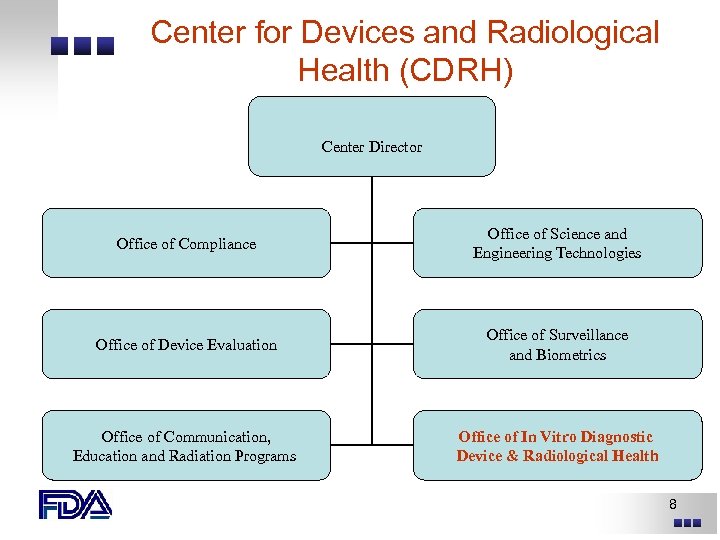 Center for Devices and Radiological Health (CDRH)

Center Director

Office of Compliance

Office of Science and Engineering Technologies

Office of Device Evaluation

Office of Surveillance and Biometrics

Office of Communication, Education and Radiation Programs

Office of In Vitro Diagnostic Device & Radiological Health

FDA

8